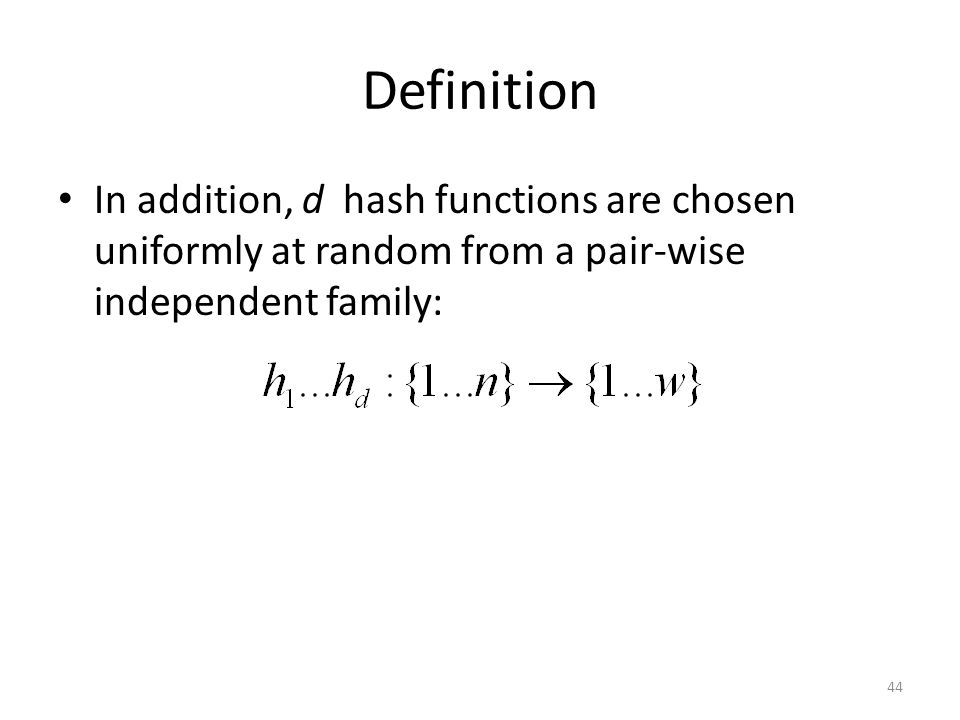 Definition

• In addition, $d$ hash functions are chosen uniformly at random from a pair-wise independent family:

$h_1 \ldots h_d : \{1 \ldots n\} \rightarrow \{1 \ldots w\}$

44